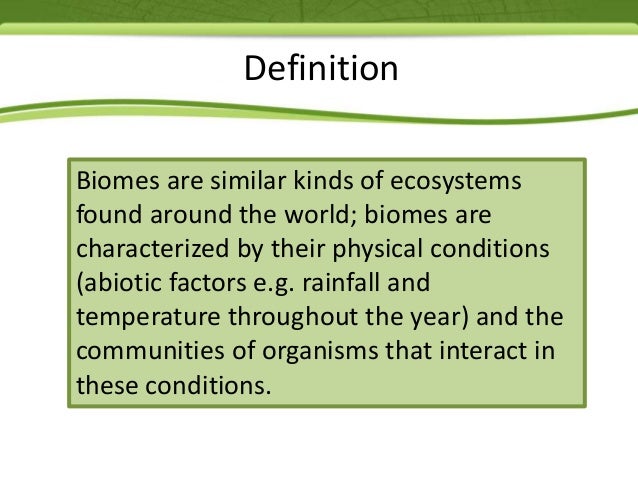 Definition

Biomes are similar kinds of ecosystems found around the world; biomes are characterized by their physical conditions (abiotic factors e.g. rainfall and temperature throughout the year) and the communities of organisms that interact in these conditions.